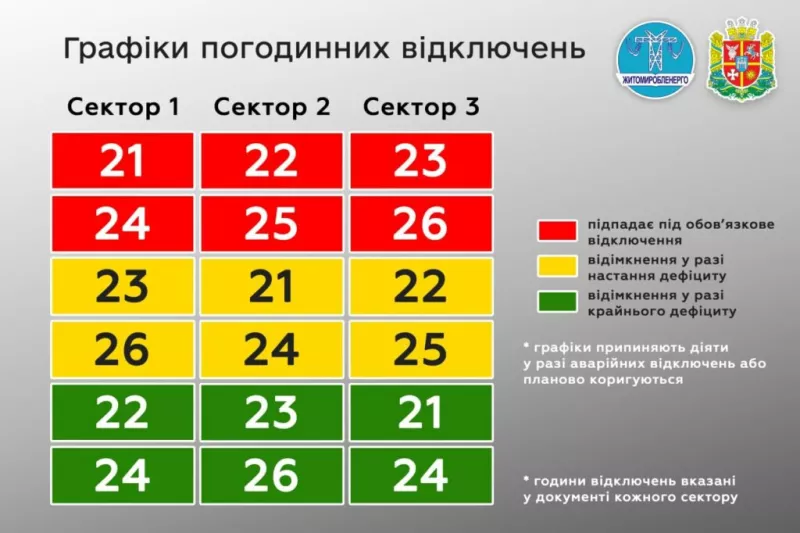 Графіки погодинних відключень

ЖИТОМИРОБЛЕНЕРГО

| Сектор 1 | Сектор 2 | Сектор 3 |
|---|---|---|
| 21 | 22 | 23 |
| 24 | 25 | 26 |
| 23 | 21 | 22 |
| 26 | 24 | 25 |
| 22 | 23 | 21 |
| 24 | 26 | 24 |

підпадає під обов'язкове відключення

відімкнення у разі настання дефіциту

відімкнення у разі крайнього дефіциту

* графіки припиняють діяти у разі аварійних відключень або планово коригуються

* години відключень вказані у документі кожного сектору